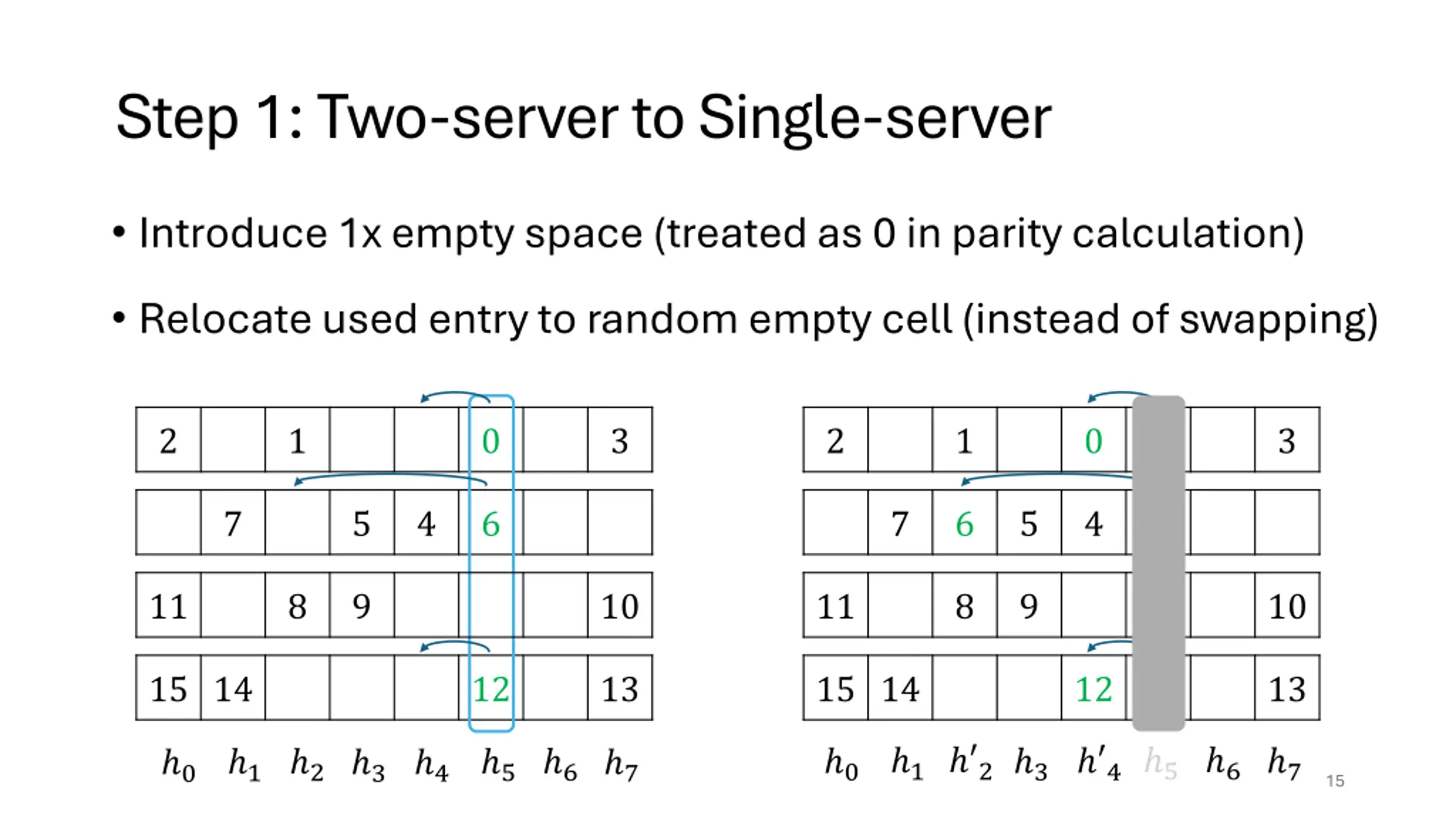 Step 1: Two-server to Single-server

• Introduce 1x empty space (treated as 0 in parity calculation)

• Relocate used entry to random empty cell (instead of swapping)

| 2 |  | 1 |  |  | 0 |  | 3 |
|---|---|---|---|---|---|---|---|
|  | 7 |  | 5 | 4 | 6 |  |  |
| 11 |  | 8 | 9 |  |  |  | 10 |
| 15 | 14 |  |  |  | 12 |  | 13 |

$h_0$ $h_1$ $h_2$ $h_3$ $h_4$ $h_5$ $h_6$ $h_7$

| 2 |  | 1 |  | 0 |  |  | 3 |
|---|---|---|---|---|---|---|---|
|  | 7 | 6 | 5 | 4 |  |  |  |
| 11 |  | 8 | 9 |  |  |  | 10 |
| 15 | 14 |  |  | 12 |  |  | 13 |

$h_0$ $h_1$ $h'_2$ $h_3$ $h'_4$ $h_5$ $h_6$ $h_7$

15